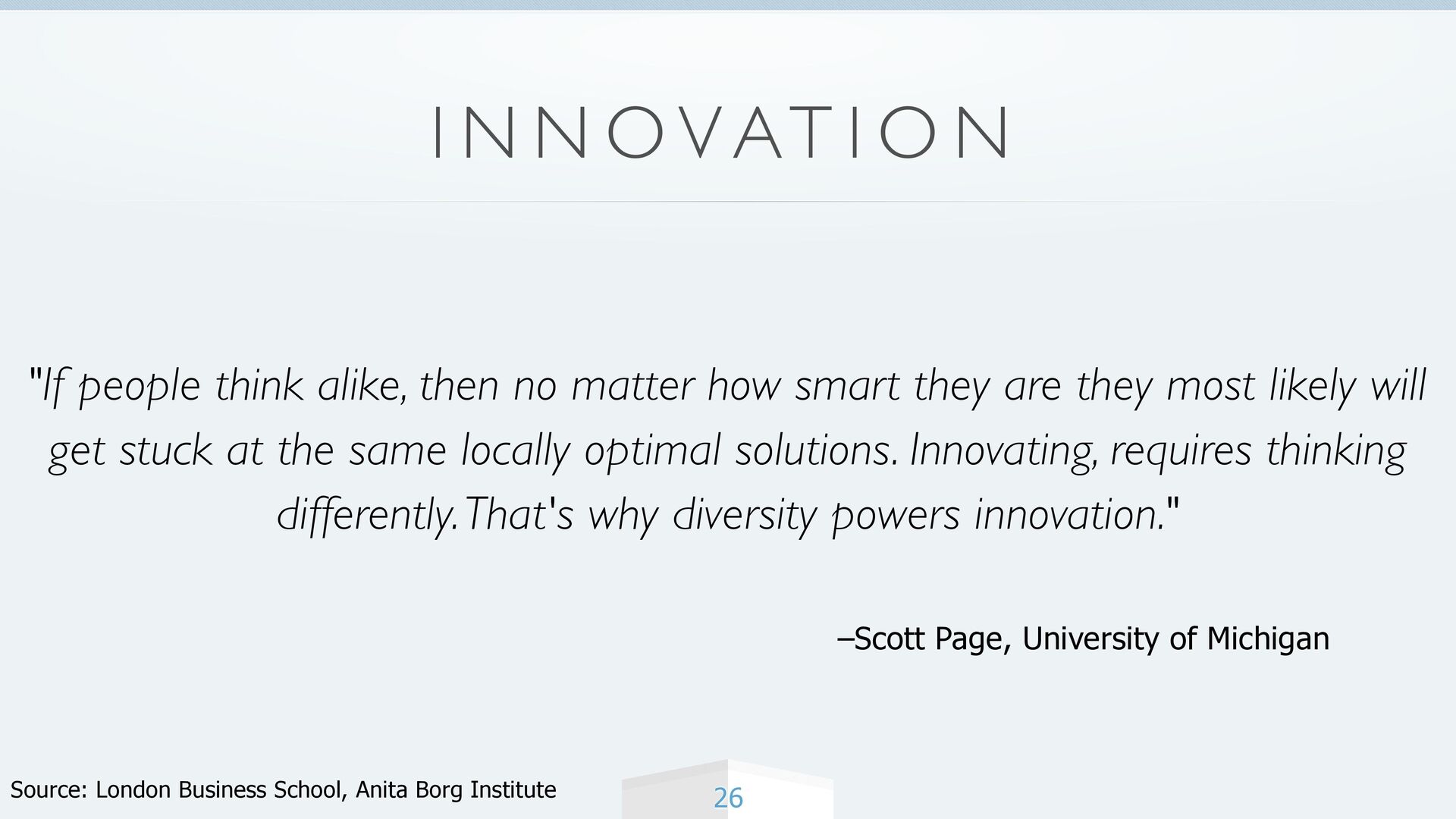 INNOVATION

"If people think alike, then no matter how smart they are they most likely will get stuck at the same locally optimal solutions. Innovating, requires thinking differently. That's why diversity powers innovation."

–Scott Page, University of Michigan

Source: London Business School, Anita Borg Institute

26